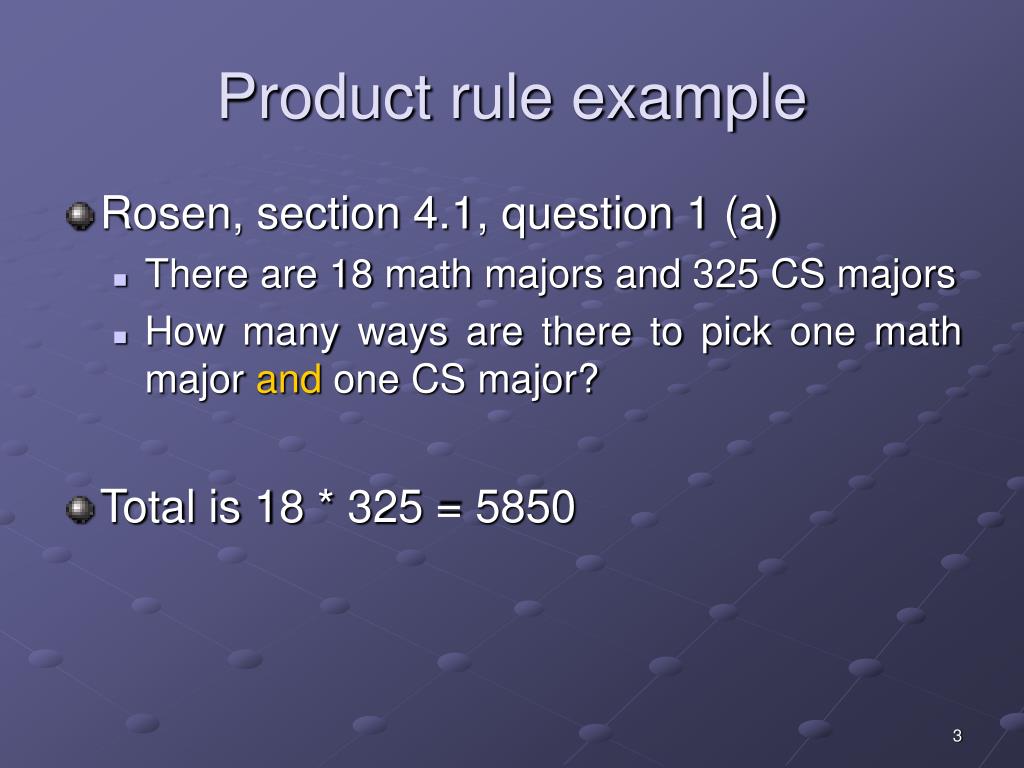 Product rule example

Rosen, section 4.1, question 1 (a)

There are 18 math majors and 325 CS majors

How many ways are there to pick one math major and one CS major?

Total is 18 * 325 = 5850

3